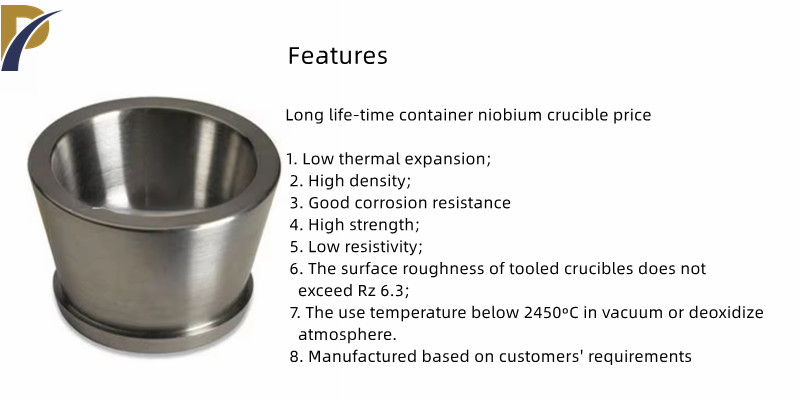 Features

Long life-time container niobium crucible price

1. Low thermal expansion;
2. High density;
3. Good corrosion resistance
4. High strength;
5. Low resistivity;
6. The surface roughness of tooled crucibles does not exceed Rz 6.3;
7. The use temperature below 2450ºC in vacuum or deoxidize atmosphere.
8. Manufactured based on customers' requirements